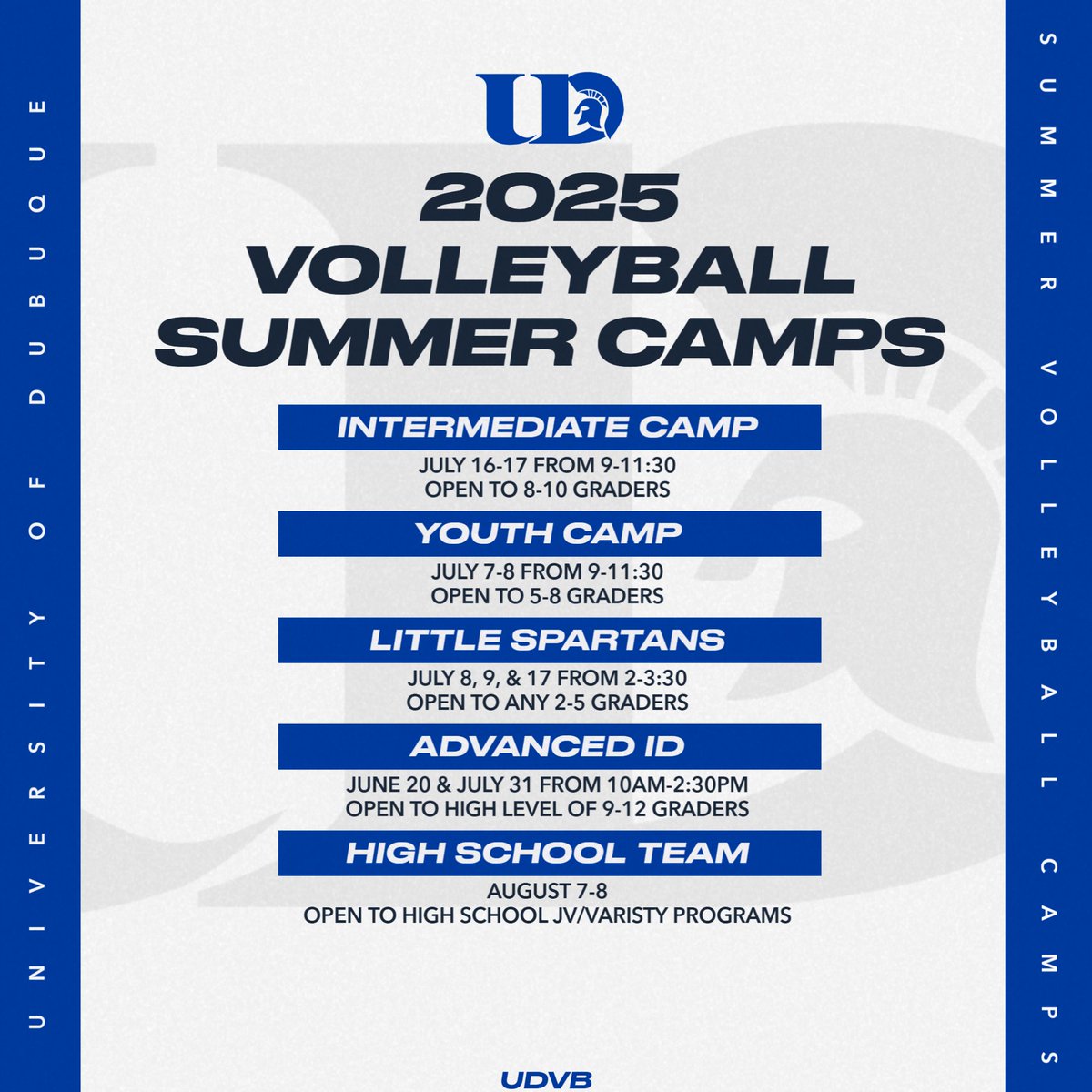 UNIVERSITY OF DUBUQUE

UD

2025 VOLLEYBALL SUMMER CAMPS

INTERMEDIATE CAMP

JULY 16-17 FROM 9-11:30
OPEN TO 8-10 GRADERS

YOUTH CAMP

JULY 7-8 FROM 9-11:30
OPEN TO 5-8 GRADERS

LITTLE SPARTANS

JULY 8, 9, & 17 FROM 2-3:30
OPEN TO ANY 2-5 GRADERS

ADVANCED ID

JUNE 20 & JULY 31 FROM 10AM-2:30PM
OPEN TO HIGH LEVEL OF 9-12 GRADERS

HIGH SCHOOL TEAM

AUGUST 7-8
OPEN TO HIGH SCHOOL JV/VARISTY PROGRAMS

UDVB

SUMMER VOLLEYBALL CAMPS